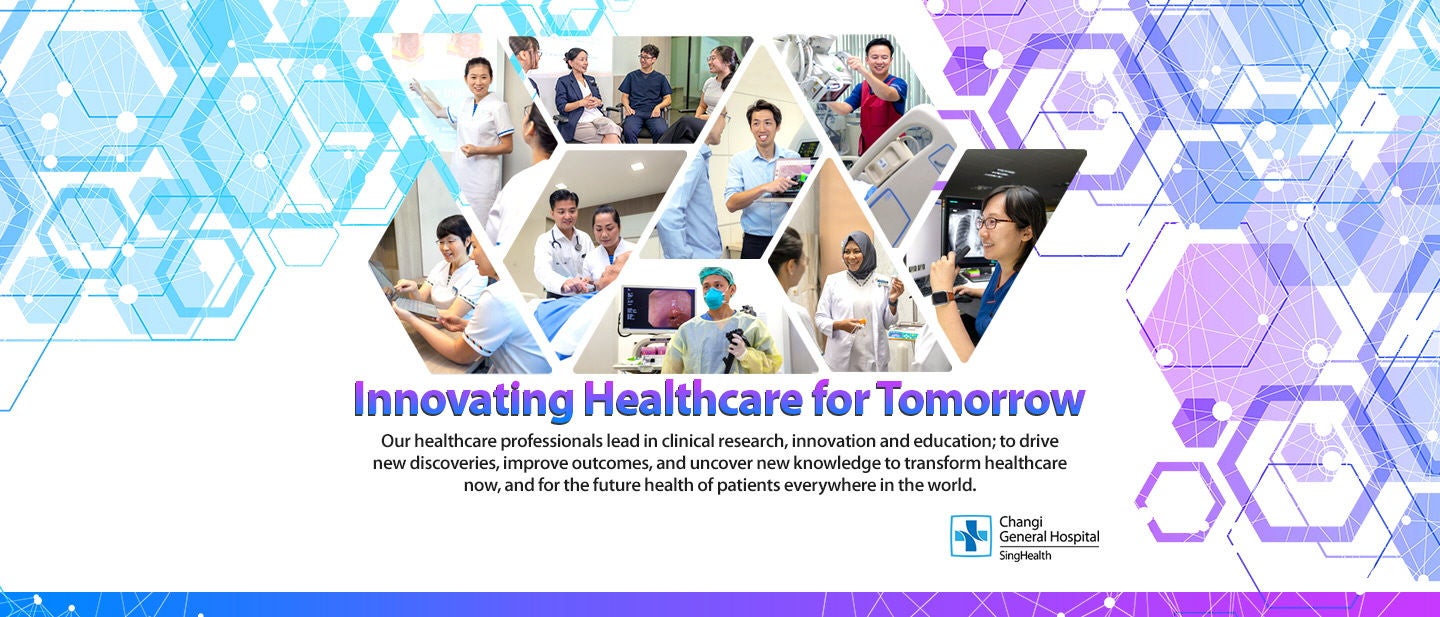 Innovating Healthcare for Tomorrow

Our healthcare professionals lead in clinical research, innovation and education; to drive new discoveries, improve outcomes, and uncover new knowledge to transform healthcare now, and for the future health of patients everywhere in the world.

Changi General Hospital
SingHealth